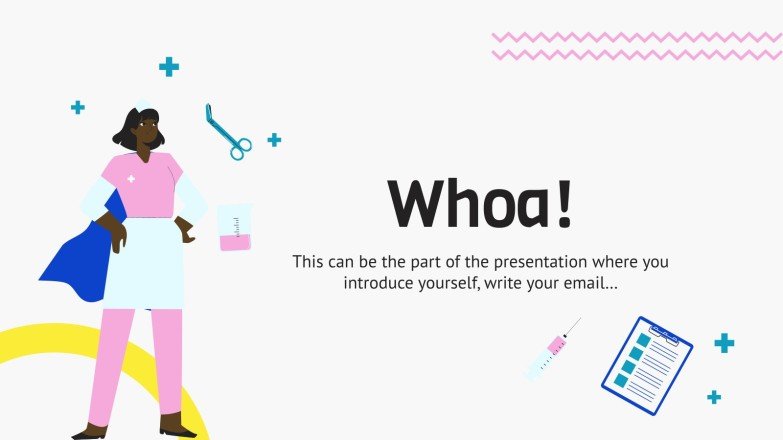 Whoa!

This can be the part of the presentation where you introduce yourself, write your email…